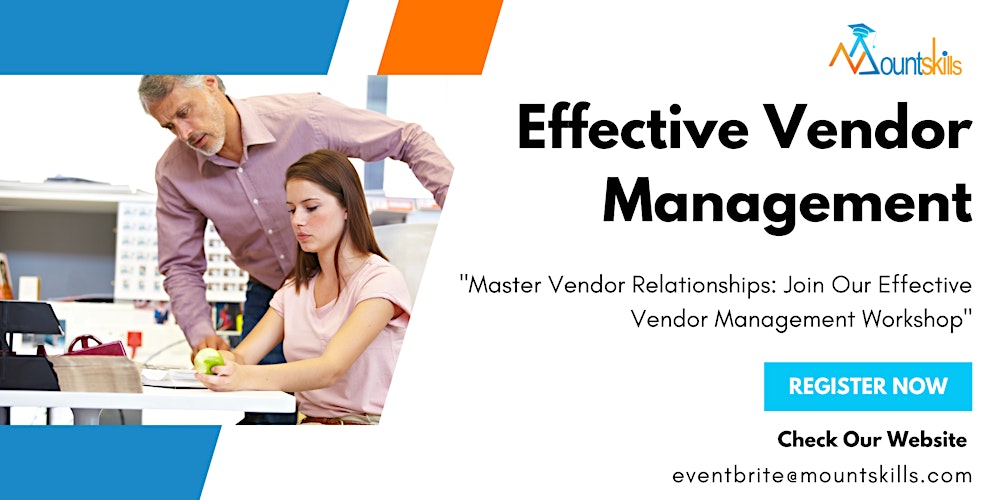 Mountskills

Effective Vendor Management

"Master Vendor Relationships: Join Our Effective Vendor Management Workshop"

REGISTER NOW

Check Our Website

eventbrite@mountskills.com